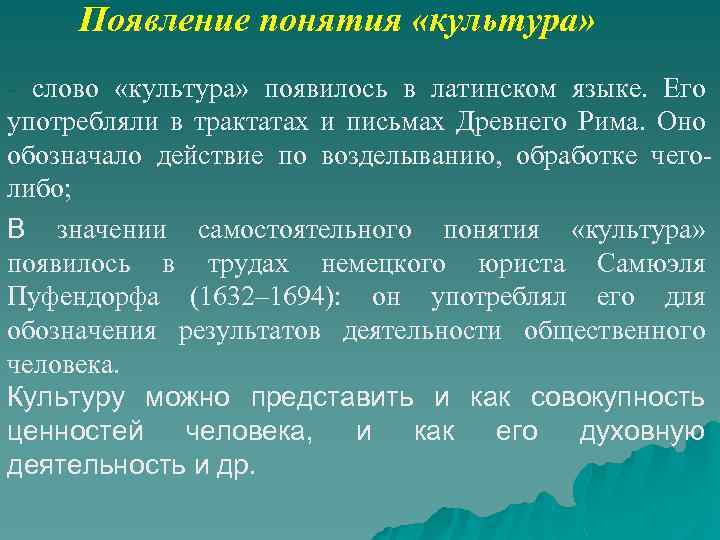 Появление понятия «культура»

- слово «культура» появилось в латинском языке. Его употребляли в трактатах и письмах Древнего Рима. Оно обозначало действие по возделыванию, обработке чего-либо;

В значении самостоятельного понятия «культура» появилось в трудах немецкого юриста Самюэля Пуфендорфа (1632–1694): он употреблял его для обозначения результатов деятельности общественного человека.

Культуру можно представить и как совокупность ценностей человека, и как его духовную деятельность и др.